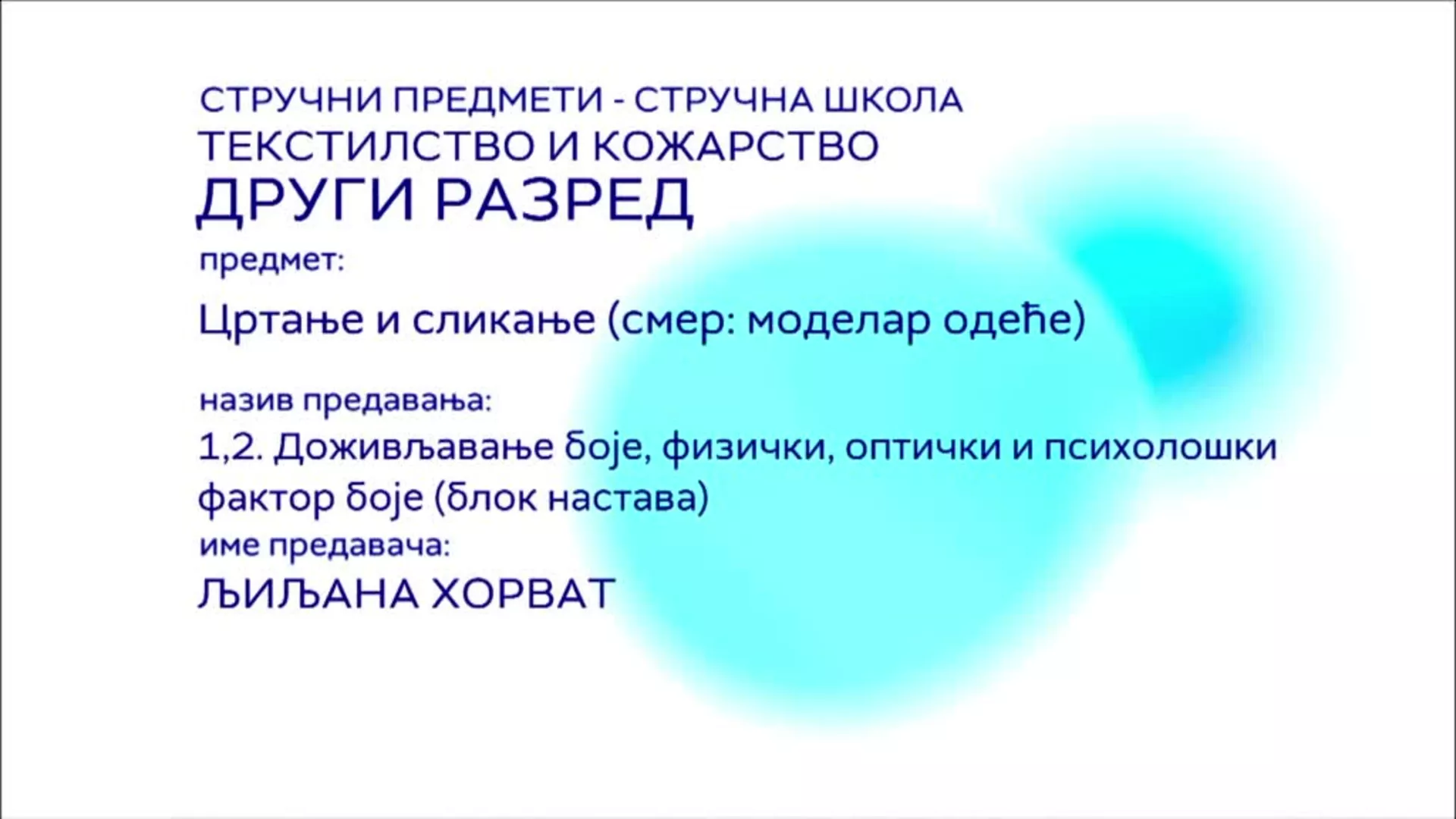 СТРУЧНИ ПРЕДМЕТИ - СТРУЧНА ШКОЛА
ТЕКСТИЛСТВО И КОЖАРСТВО
ДРУГИ РАЗРЕД

предмет:

Цртање и сликање (смер: моделар одеће)

назив предавања:

1,2. Доживљавање боје, физички, оптички и психолошки фактор боје (блок настава)

име предавача:

ЉИЉАНА ХОРВАТ